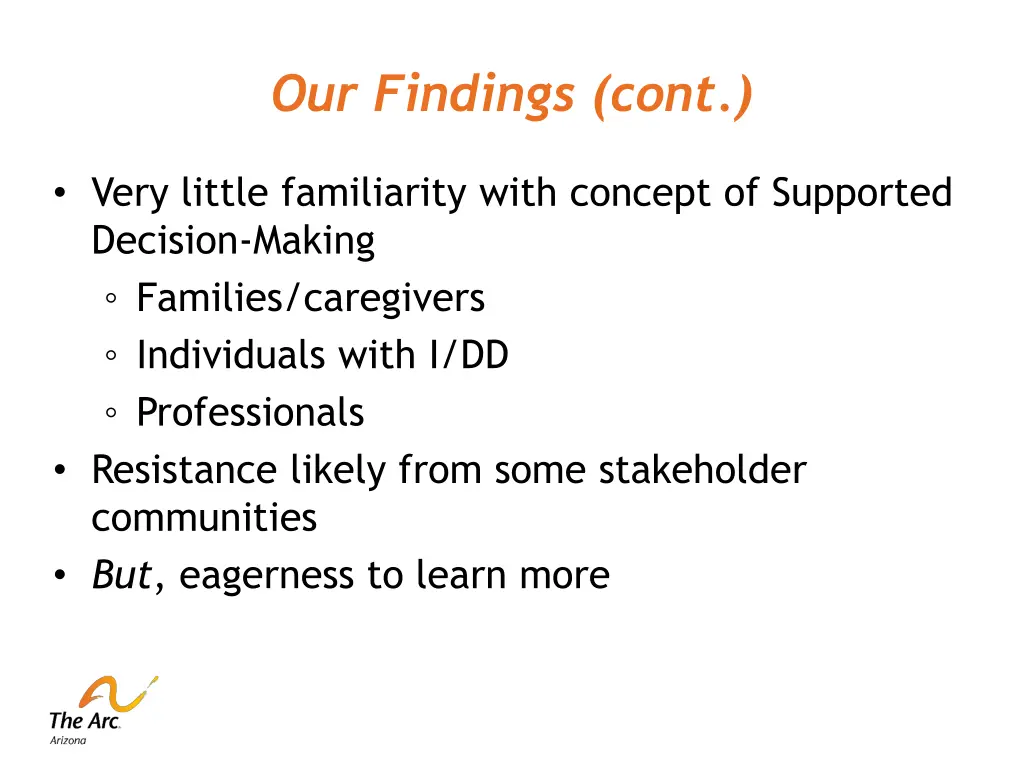 Our Findings (cont.)

• Very little familiarity with concept of Supported Decision-Making
◦ Families/caregivers
◦ Individuals with I/DD
◦ Professionals
• Resistance likely from some stakeholder communities
• But, eagerness to learn more

The Arc.
Arizona